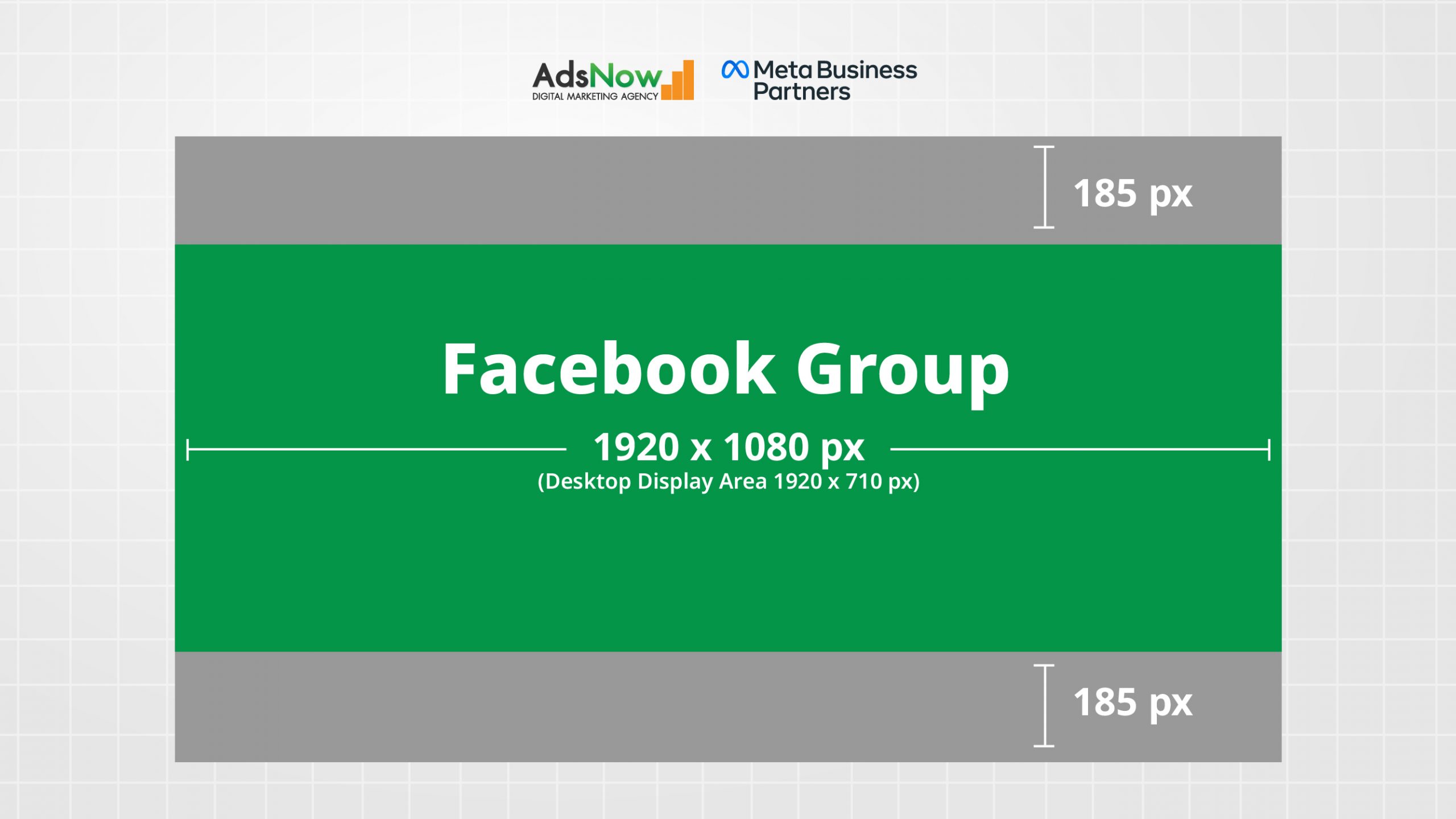 AdsNow
DIGITAL MARKETING AGENCY

Meta Business Partners

185 px

Facebook Group

1920 x 1080 px
(Desktop Display Area 1920 x 710 px)

185 px